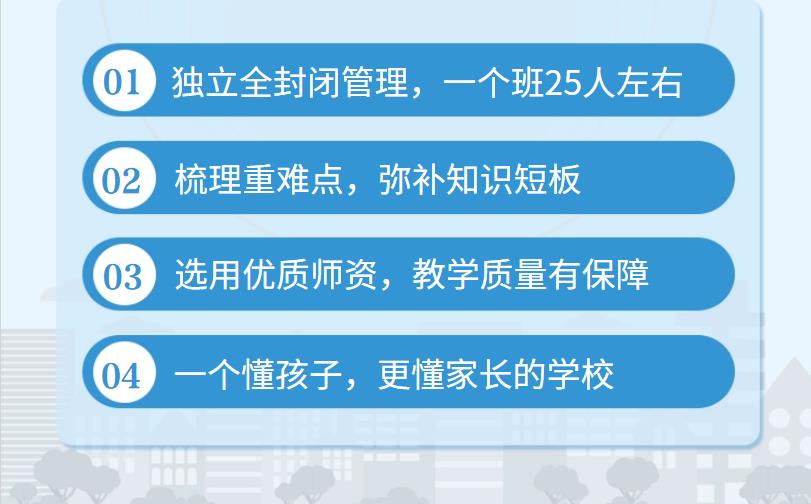 01 独立全封闭管理，一个班25人左右

02 梳理重难点，弥补知识短板

03 选用优质师资，教学质量有保障

04 一个懂孩子，更懂家长的学校